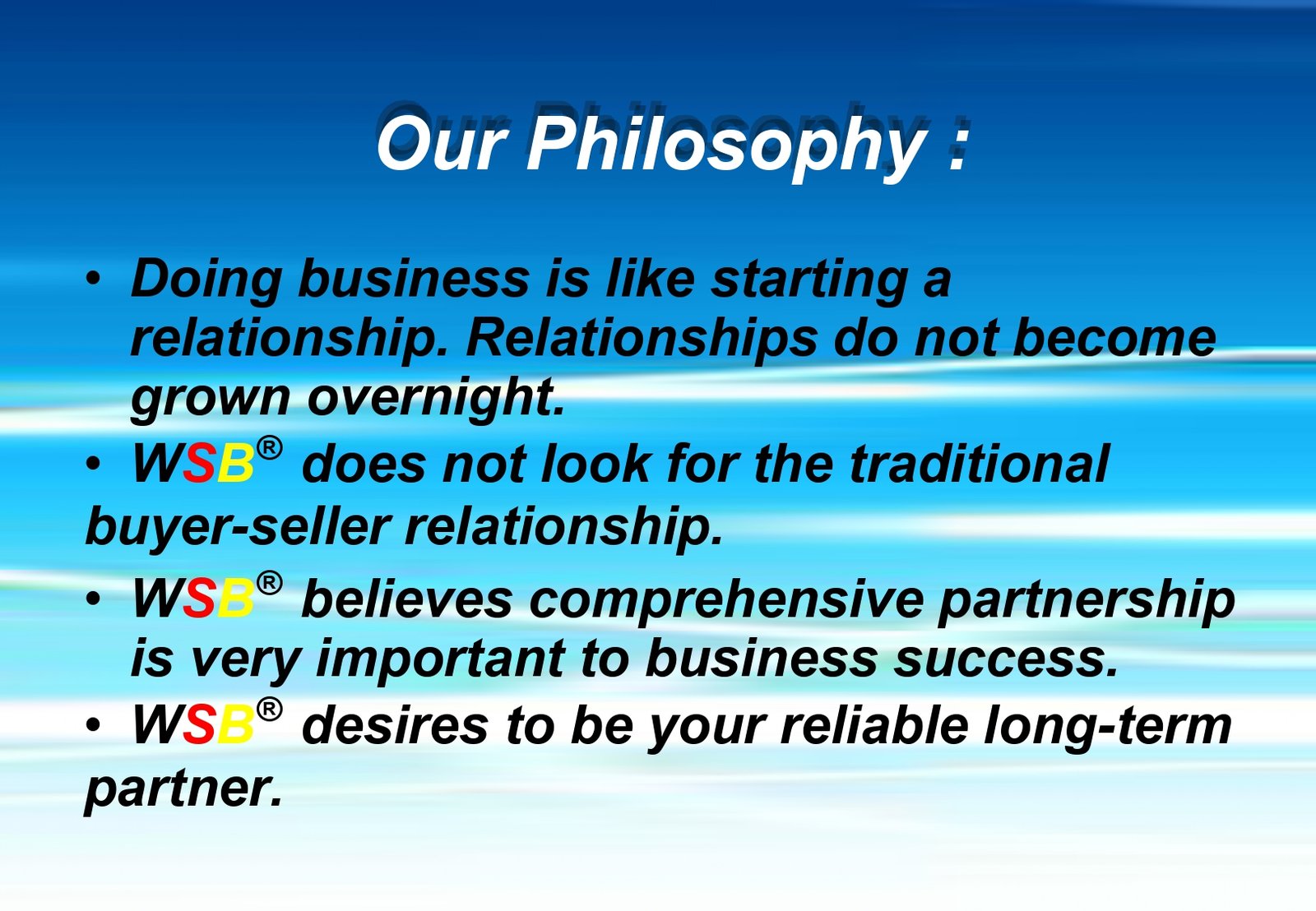 Our Philosophy :

• Doing business is like starting a relationship. Relationships do not become grown overnight.

• WSB® does not look for the traditional buyer-seller relationship.

• WSB® believes comprehensive partnership is very important to business success.

• WSB® desires to be your reliable long-term partner.